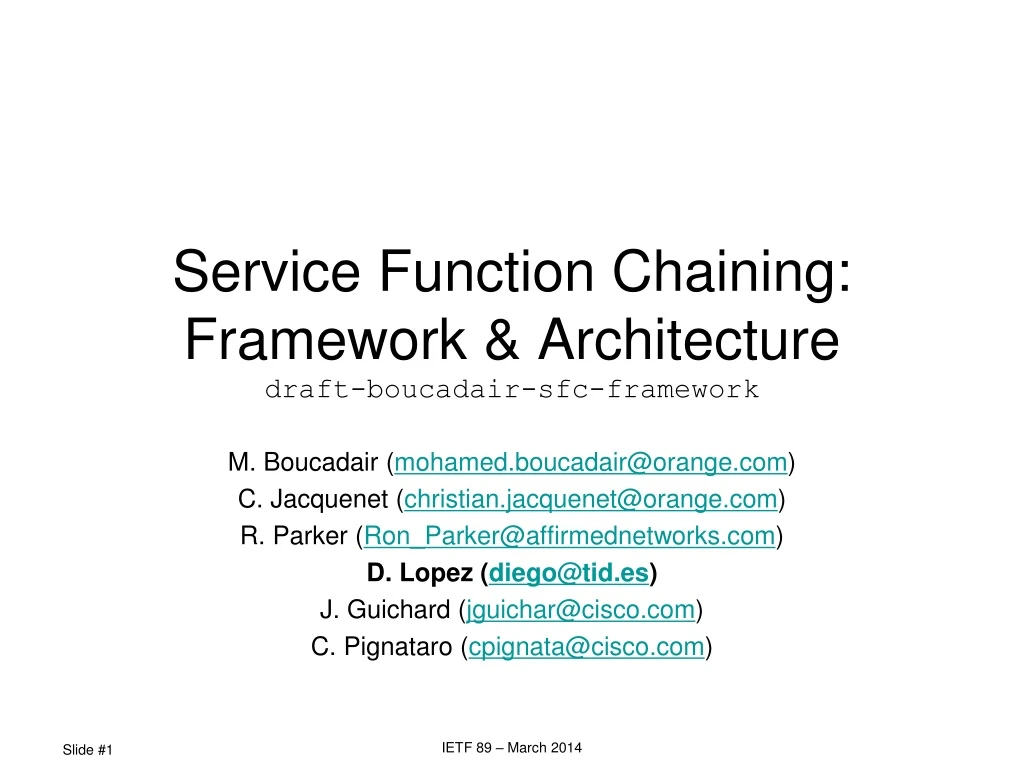 Service Function Chaining: Framework & Architecture
draft-boucadair-sfc-framework

M. Boucadair (mohamed.boucadair@orange.com)
C. Jacquenet (christian.jacquenet@orange.com)
R. Parker (Ron_Parker@affirmednetworks.com)
D. Lopez (diego@tid.es)
J. Guichard (jguichar@cisco.com)
C. Pignataro (cpignata@cisco.com)

Slide #1

IETF 89 – March 2014